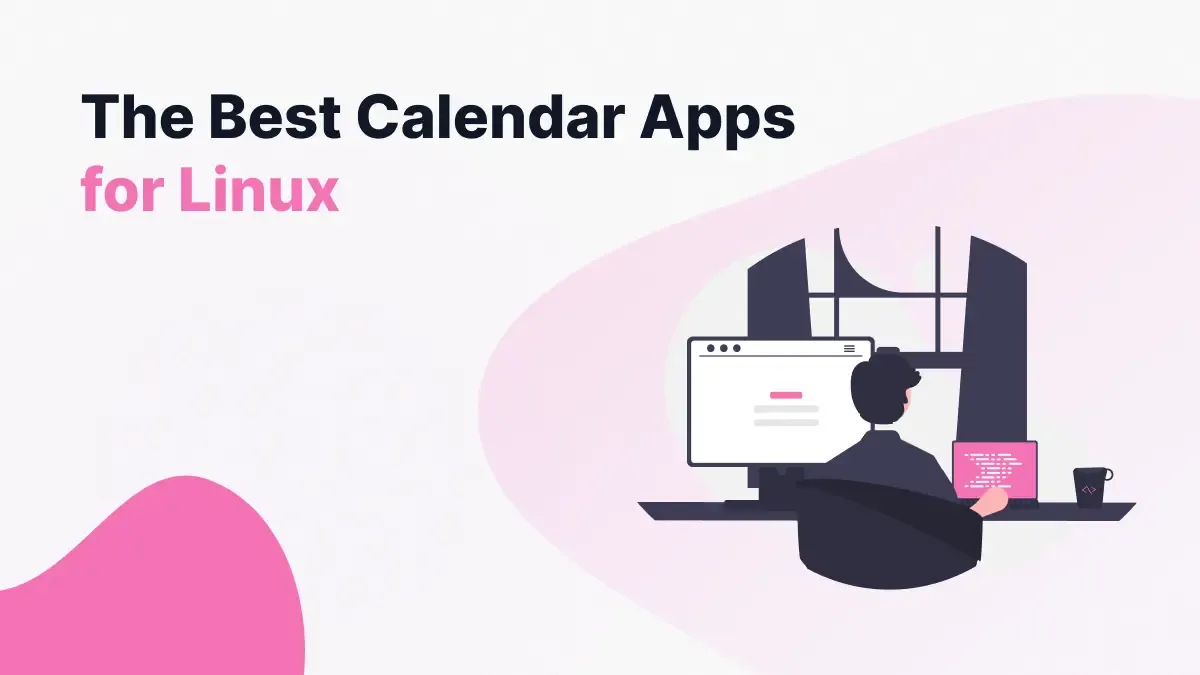 The Best Calendar Apps
for Linux